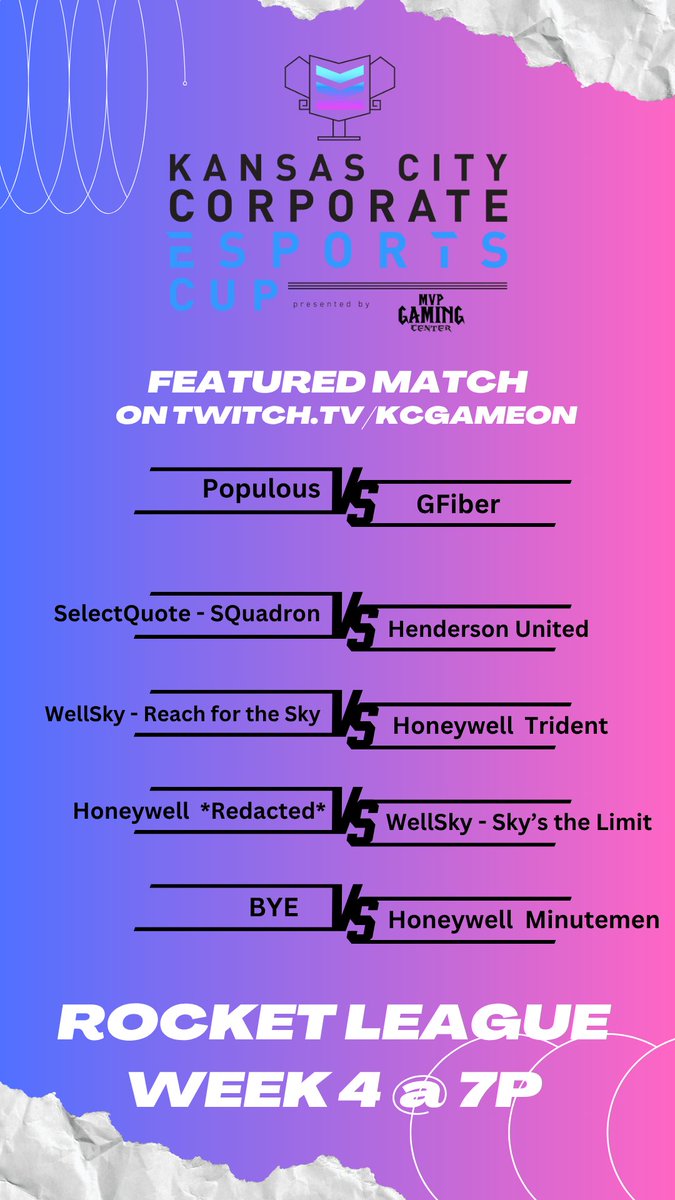 KANSAS CITY CORPORATE ESPORTS CUP presented by MVP GAMING CENTER

FEATURED MATCH
ON TWITCH.TV/KCGAMEON

Populous VS GFiber

SelectQuote - SQuadron VS Henderson United

WellSky - Reach for the Sky VS Honeywell Trident

Honeywell *Redacted* VS WellSky - Sky's the Limit

BYE VS Honeywell Minutemen

ROCKET LEAGUE
WEEK 4 @ 7P